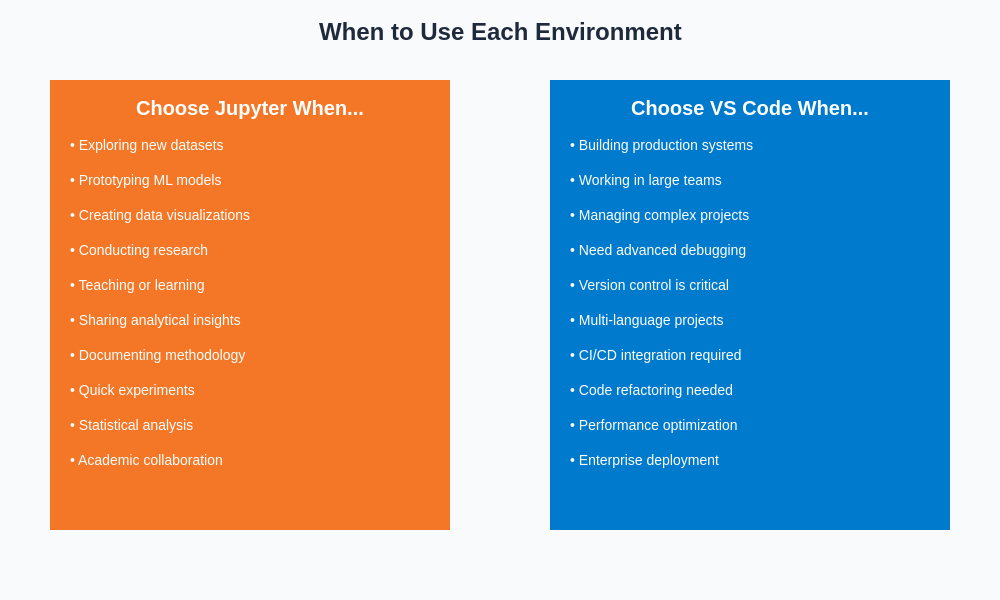 When to Use Each Environment

Choose Jupyter When...

• Exploring new datasets
• Prototyping ML models
• Creating data visualizations
• Conducting research
• Teaching or learning
• Sharing analytical insights
• Documenting methodology
• Quick experiments
• Statistical analysis
• Academic collaboration

Choose VS Code When...

• Building production systems
• Working in large teams
• Managing complex projects
• Need advanced debugging
• Version control is critical
• Multi-language projects
• CI/CD integration required
• Code refactoring needed
• Performance optimization
• Enterprise deployment